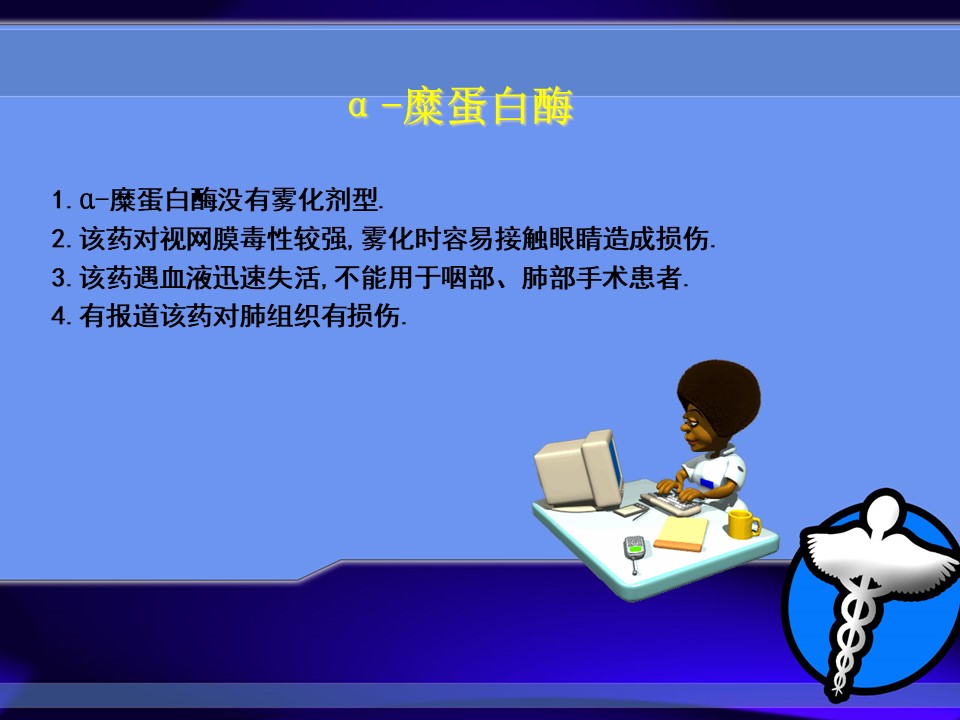 α -糜蛋白酶

1. α-糜蛋白酶没有雾化剂型.
2. 该药对视网膜毒性较强，雾化时容易接触眼睛造成损伤.
3. 该药遇血液迅速失活，不能用于咽部、肺部手术患者.
4. 有报道该药对肺组织有损伤.